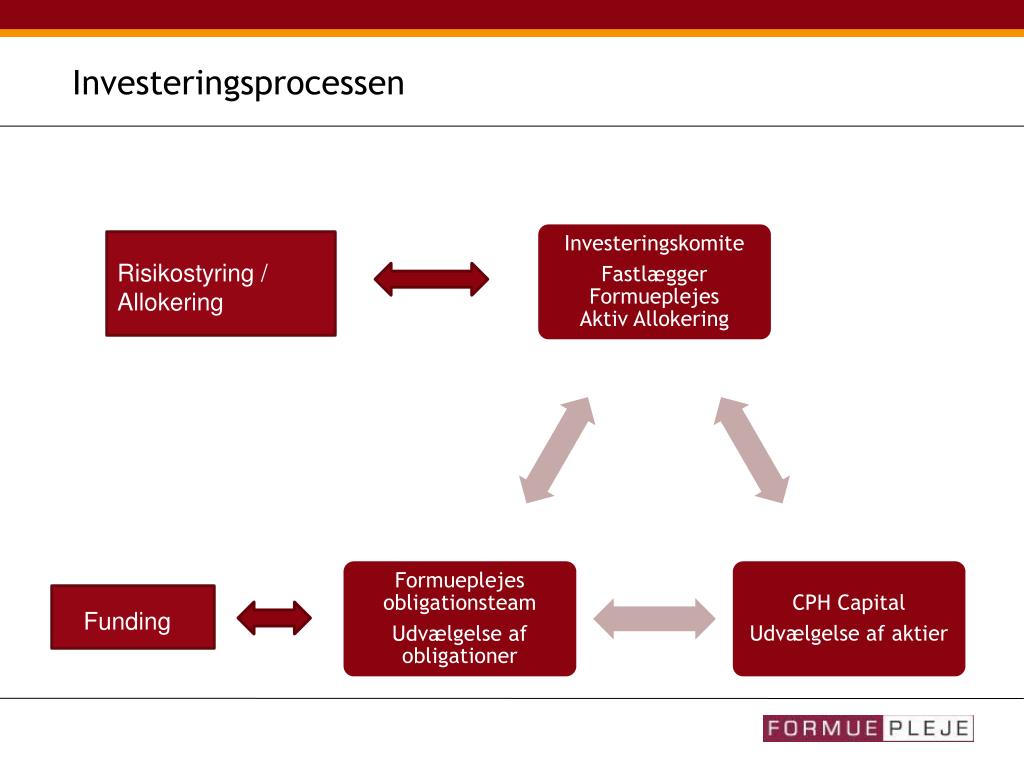 Investeringsprocessen

Risikostyring / Allokering

Investeringskomite

Fastlægger Formueplejes Aktiv Allokering

Funding

Formueplejes obligationsteam

Udvælgelse af obligationer

CPH Capital

Udvælgelse af aktier

FORMUE PLEJE